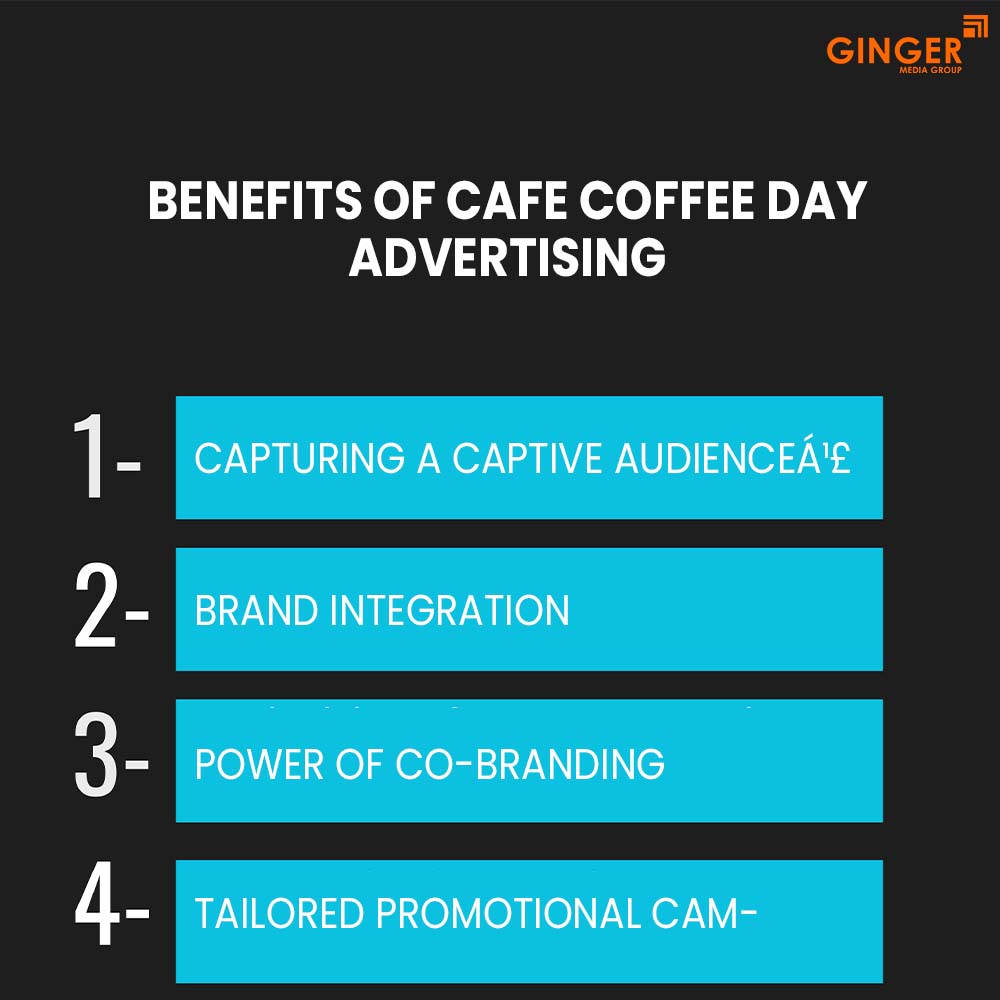 GINGER
MEDIA GROUP

BENEFITS OF CAFE COFFEE DAY ADVERTISING

1- CAPTURING A CAPTIVE AUDIENCEÁ¹£

2- BRAND INTEGRATION

3- POWER OF CO-BRANDING

4- TAILORED PROMOTIONAL CAM-